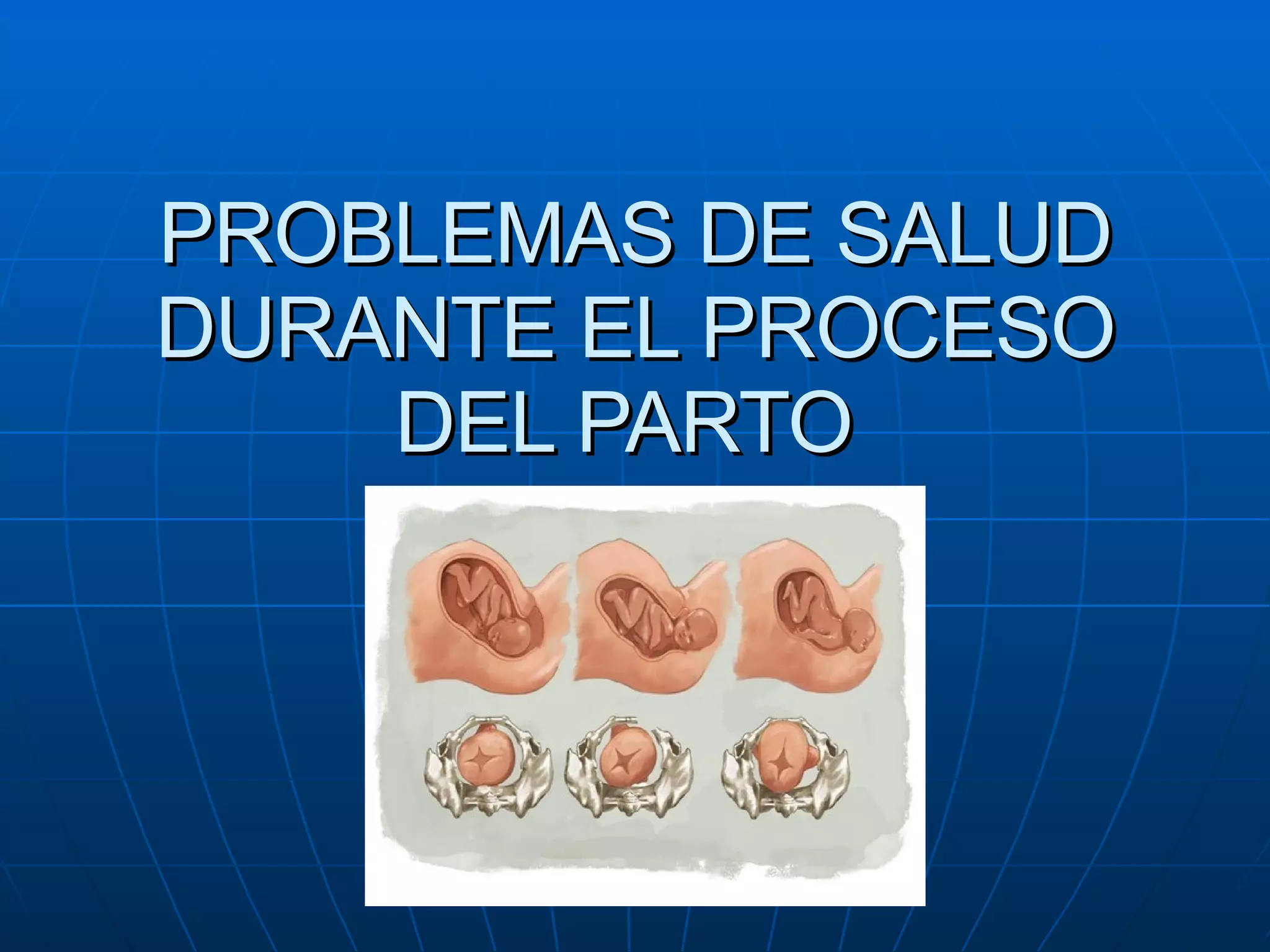 PROBLEMAS DE SALUD DURANTE EL PROCESO DEL PARTO